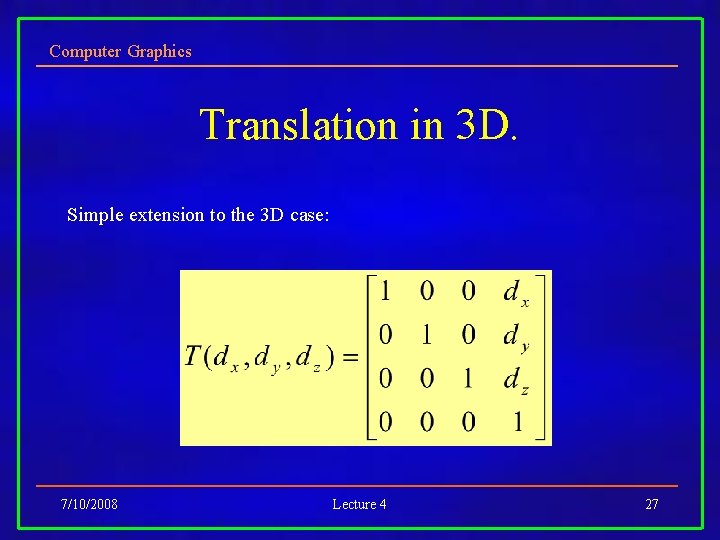 Computer Graphics

Translation in 3D.

Simple extension to the 3D case:

$T(d_x, d_y, d_z) = \begin{bmatrix} 1 & 0 & 0 & d_x \\ 0 & 1 & 0 & d_y \\ 0 & 0 & 1 & d_z \\ 0 & 0 & 0 & 1 \end{bmatrix}$

7/10/2008

Lecture 4

27